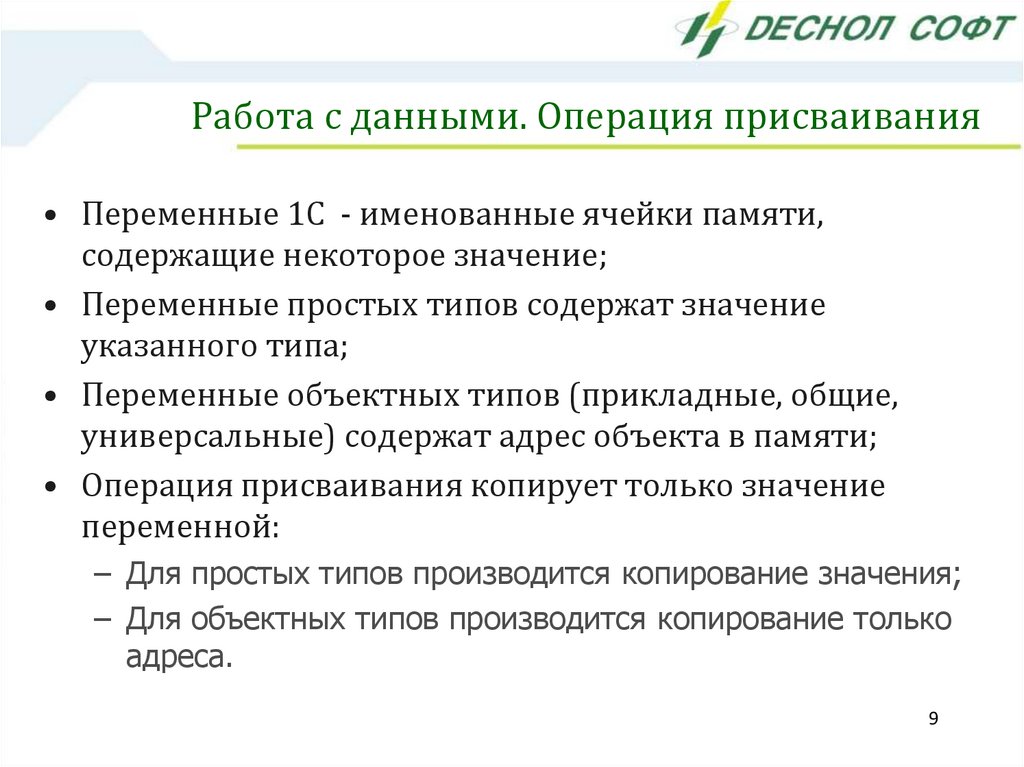 ДЕСНОЛ СОФТ

Работа с данными. Операция присваивания

• Переменные 1С - именованные ячейки памяти, содержащие некоторое значение;
• Переменные простых типов содержат значение указанного типа;
• Переменные объектных типов (прикладные, общие, универсальные) содержат адрес объекта в памяти;
• Операция присваивания копирует только значение переменной:
– Для простых типов производится копирование значения;
– Для объектных типов производится копирование только адреса.

9